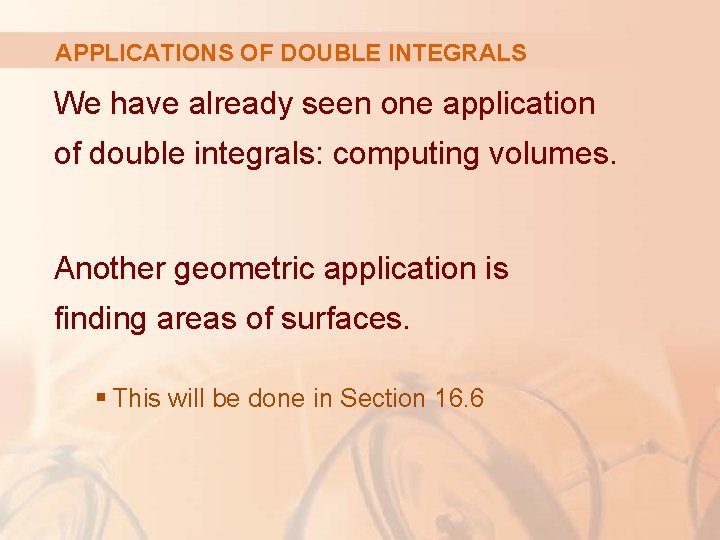 APPLICATIONS OF DOUBLE INTEGRALS

We have already seen one application of double integrals: computing volumes.

Another geometric application is finding areas of surfaces.

▪ This will be done in Section 16.6